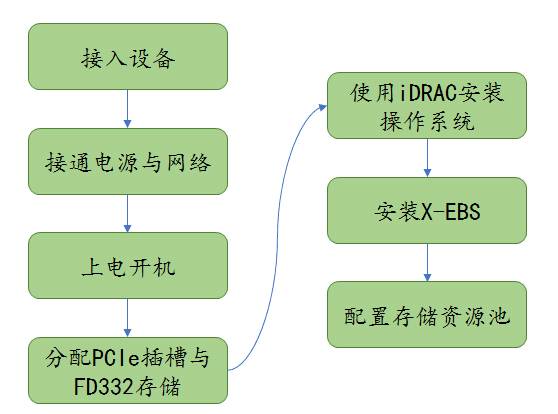 接入设备

接通电源与网络

上电开机

分配PCIe插槽与FD332存储

使用iDRAC安装操作系统

安装X-EBS

配置存储资源池